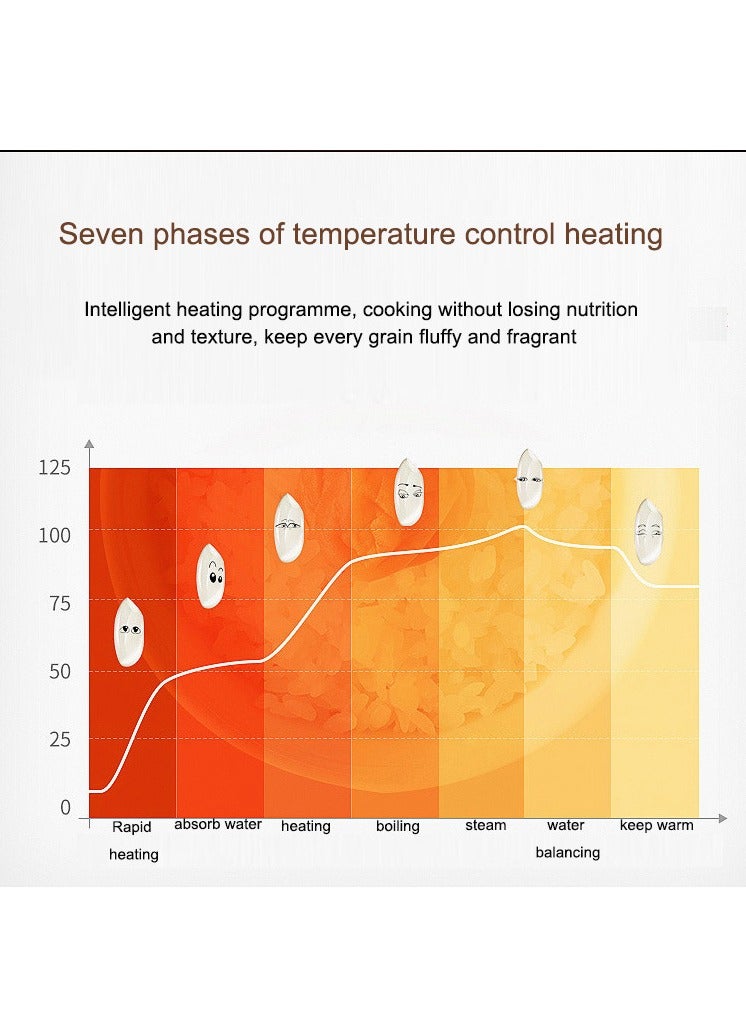 Seven phases of temperature control heating

Intelligent heating programme, cooking without losing nutrition and texture, keep every grain fluffy and fragrant

125
100
75
50
25
0

Rapid heating
absorb water
heating
boiling
steam
water balancing
keep warm